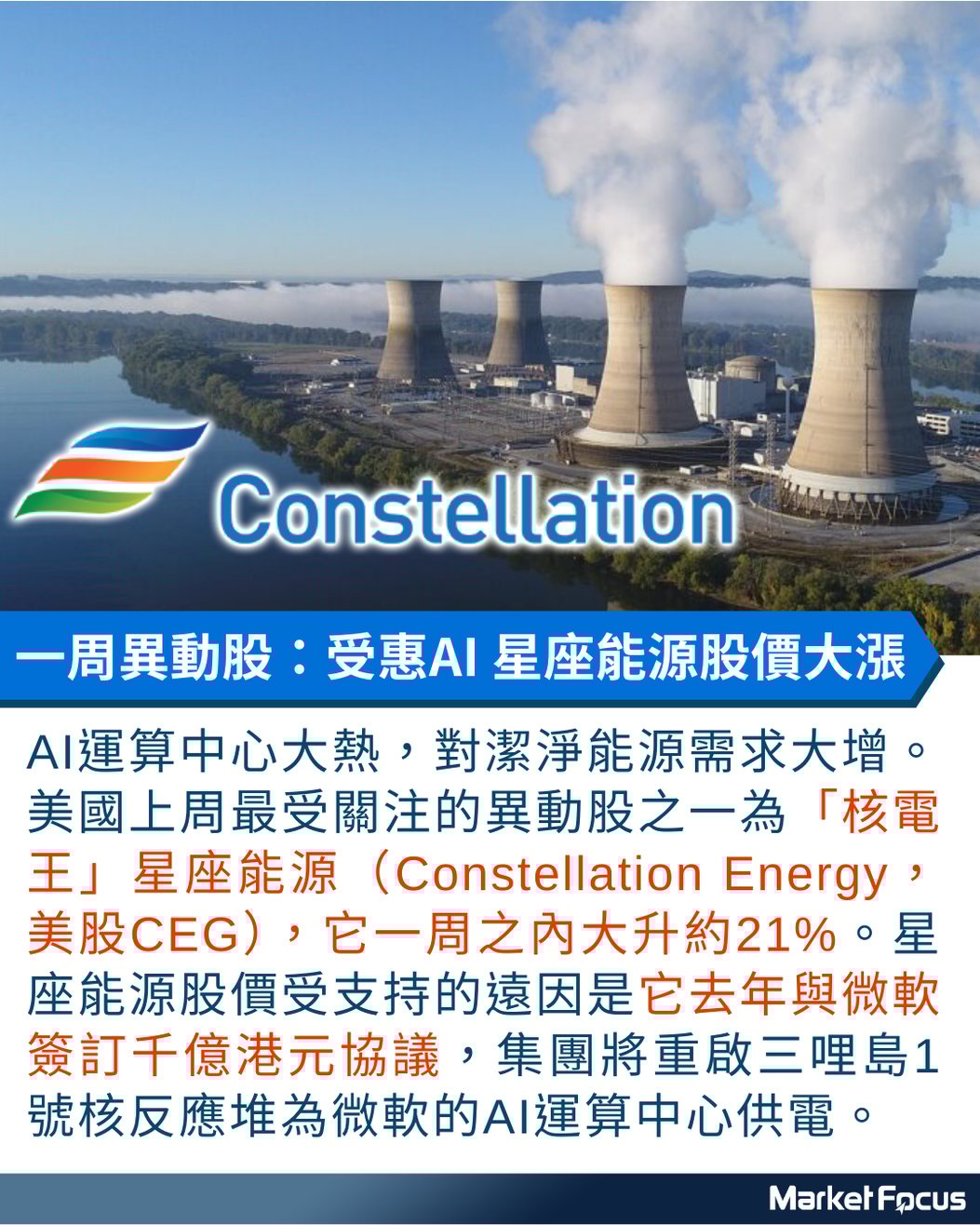 Constellation

一周異動股：受惠AI 星座能源股價大漲

AI運算中心大熱，對潔淨能源需求大增。美國上周最受關注的異動股之一為「核電王」星座能源（Constellation Energy，美股CEG），它一周之內大升約21%。星座能源股價受支持的遠因是它去年與微軟簽訂千億港元協議，集團將重啟三哩島1號核反應堆為微軟的AI運算中心供電。

Market Focus